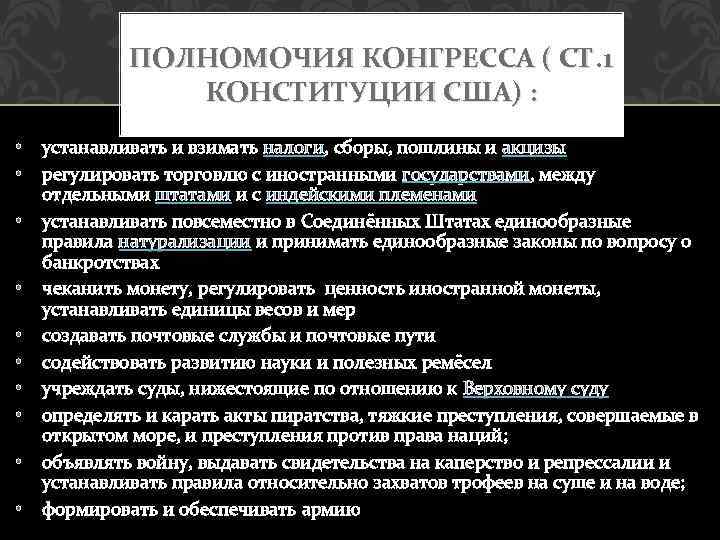 ПОЛНОМОЧИЯ КОНГРЕССА ( СТ.1 КОНСТИТУЦИИ США) :

• устанавливать и взимать налоги, сборы, пошлины и акцизы
• регулировать торговлю с иностранными государствами, между отдельными штатами и с индейскими племенами
• устанавливать повсеместно в Соединённых Штатах единообразные правила натурализации и принимать единообразные законы по вопросу о банкротствах
• чеканить монету, регулировать ценность иностранной монеты, устанавливать единицы весов и мер
• создавать почтовые службы и почтовые пути
• содействовать развитию науки и полезных ремёсел
• учреждать суды, нижестоящие по отношению к Верховному суду
• определять и карать акты пиратства, тяжкие преступления, совершаемые в открытом море, и преступления против права наций;
• объявлять войну, выдавать свидетельства на каперство и репрессалии и устанавливать правила относительно захватов трофеев на суше и на воде;
• формировать и обеспечивать армию